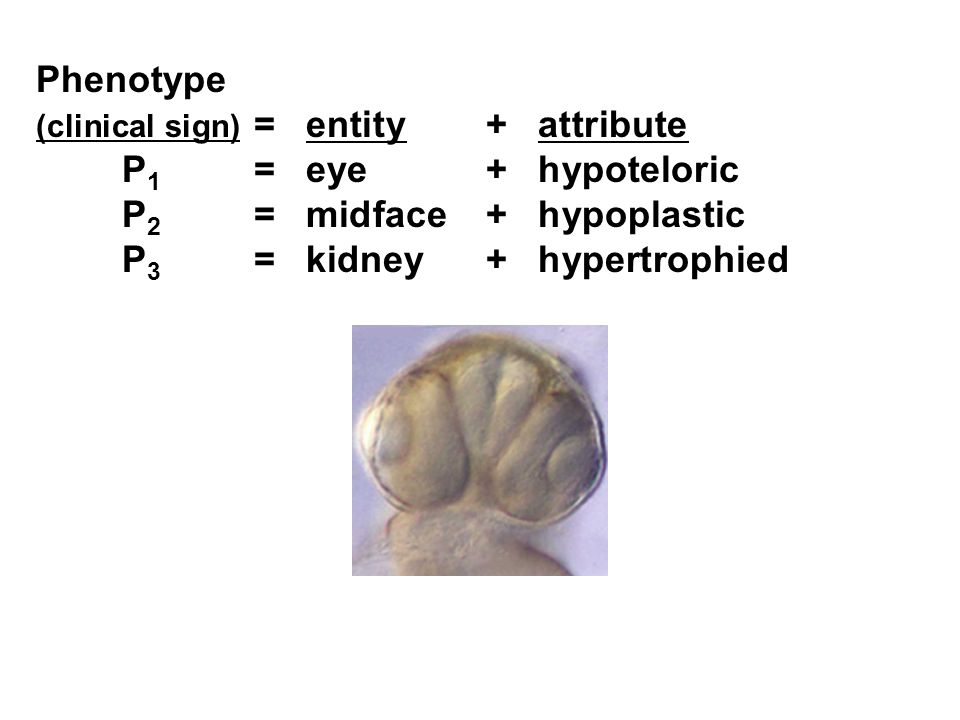 Phenotype
(clinical sign) = entity + attribute
$P_1$ = eye + hypoteloric
$P_2$ = midface + hypoplastic
$P_3$ = kidney + hypertrophied